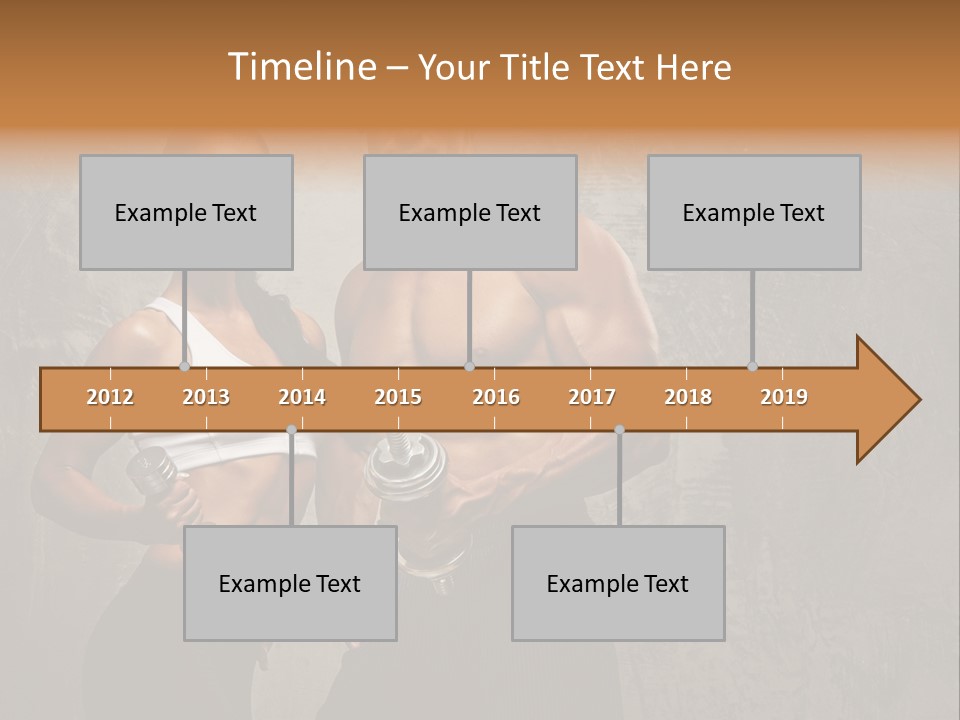 Timeline – Your Title Text Here

Example Text

Example Text

Example Text

2012 2013 2014 2015 2016 2017 2018 2019

Example Text

Example Text